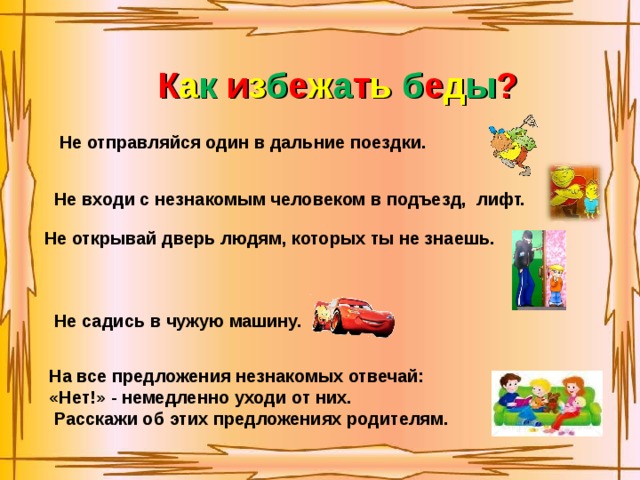 Как избежать беды?

Не отправляйся один в дальние поездки.

Не входи с незнакомым человеком в подъезд, лифт.

Не открывай дверь людям, которых ты не знаешь.

Не садись в чужую машину.

На все предложения незнакомых отвечай: «Нет!» - немедленно уходи от них. Расскажи об этих предложениях родителям.